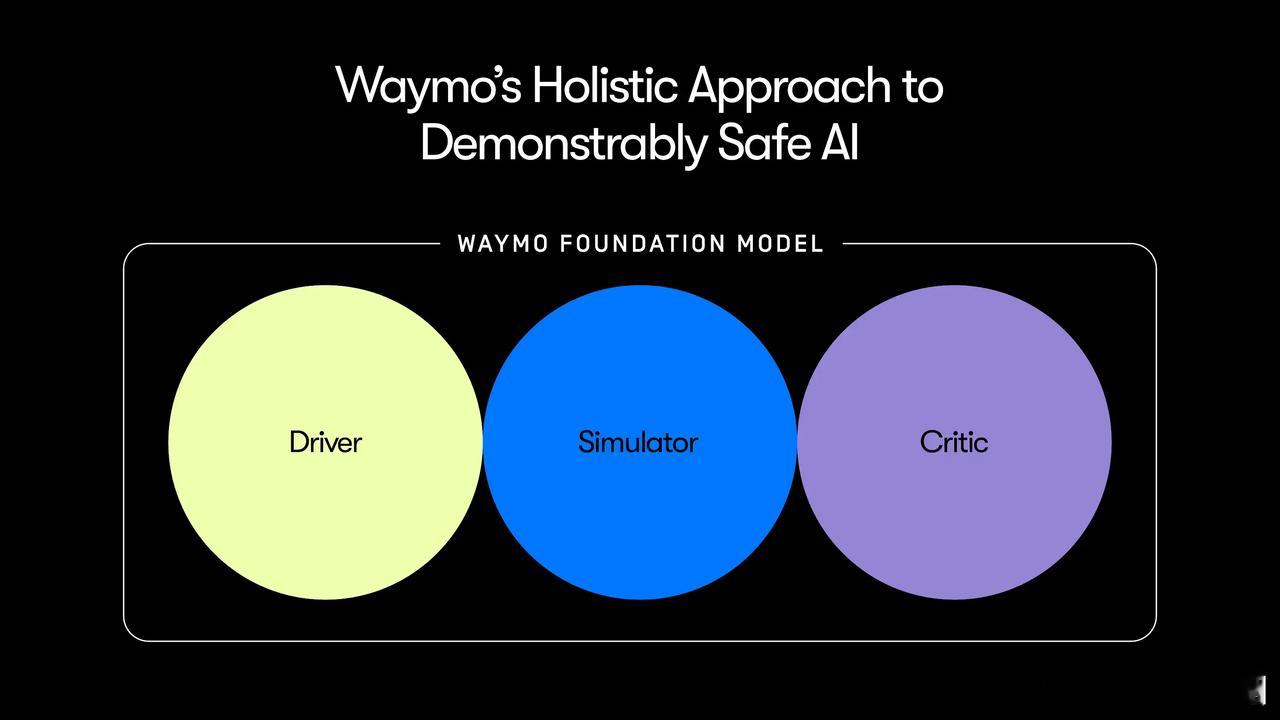 Waymo's Holistic Approach to Demonstrably Safe AI

WAYMO FOUNDATION MODEL

Driver

Simulator

Critic